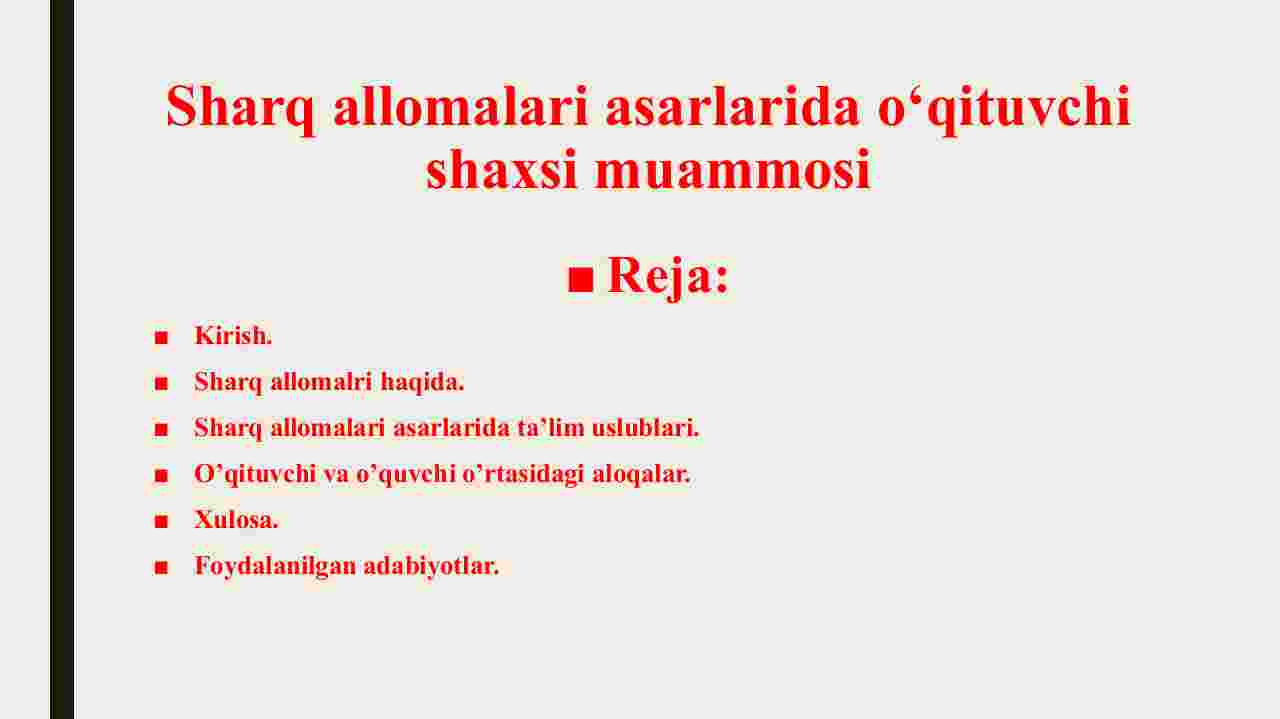 Sharq allomalari asarlarida o‘qituvchi shaxsi muammosi

■ Reja:

■ Kirish.
■ Sharq allomalri haqida.
■ Sharq allomalari asarlarida ta’lim uslublari.
■ O’qituvchi va o’quvchi o’rtasidagi aloqalar.
■ Xulosa.
■ Foydalanilgan adabiyotlar.